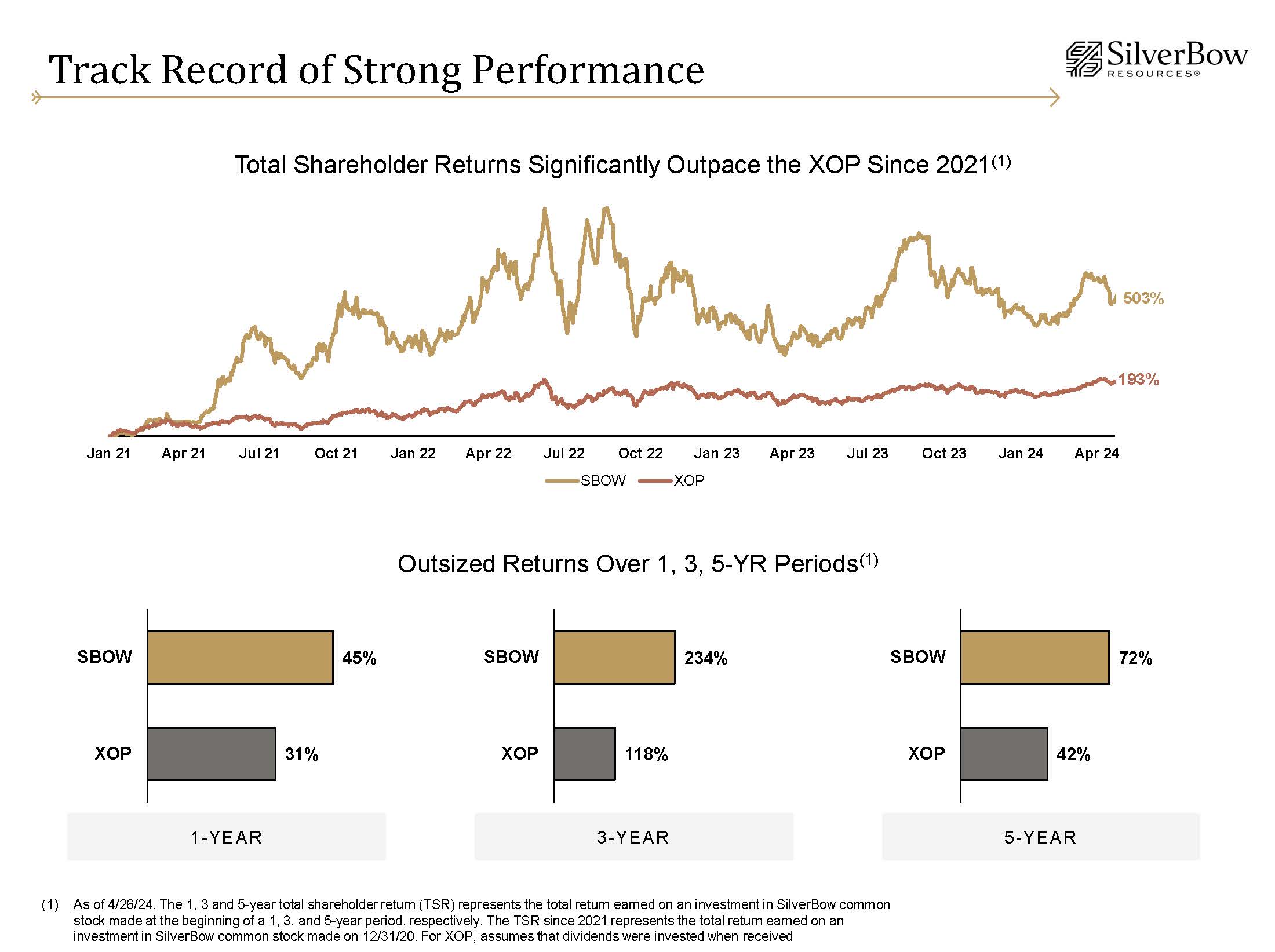 Track Record of Strong Performance

SilverBow
RESOURCES®

Total Shareholder Returns Significantly Outpace the XOP Since 2021$^{(1)}$

503%

193%

Jan 21 Apr 21 Jul 21 Oct 21 Jan 22 Apr 22 Jul 22 Oct 22 Jan 23 Apr 23 Jul 23 Oct 23 Jan 24 Apr 24

SBOW XOP

Outsized Returns Over 1, 3, 5-YR Periods$^{(1)}$

SBOW 45%
XOP 31%
1-YEAR

SBOW 234%
XOP 118%
3-YEAR

SBOW 72%
XOP 42%
5-YEAR

(1) As of 4/26/24. The 1, 3 and 5-year total shareholder return (TSR) represents the total return earned on an investment in SilverBow common stock made at the beginning of a 1, 3, and 5-year period, respectively. The TSR since 2021 represents the total return earned on an investment in SilverBow common stock made on 12/31/20. For XOP, assumes that dividends were invested when received